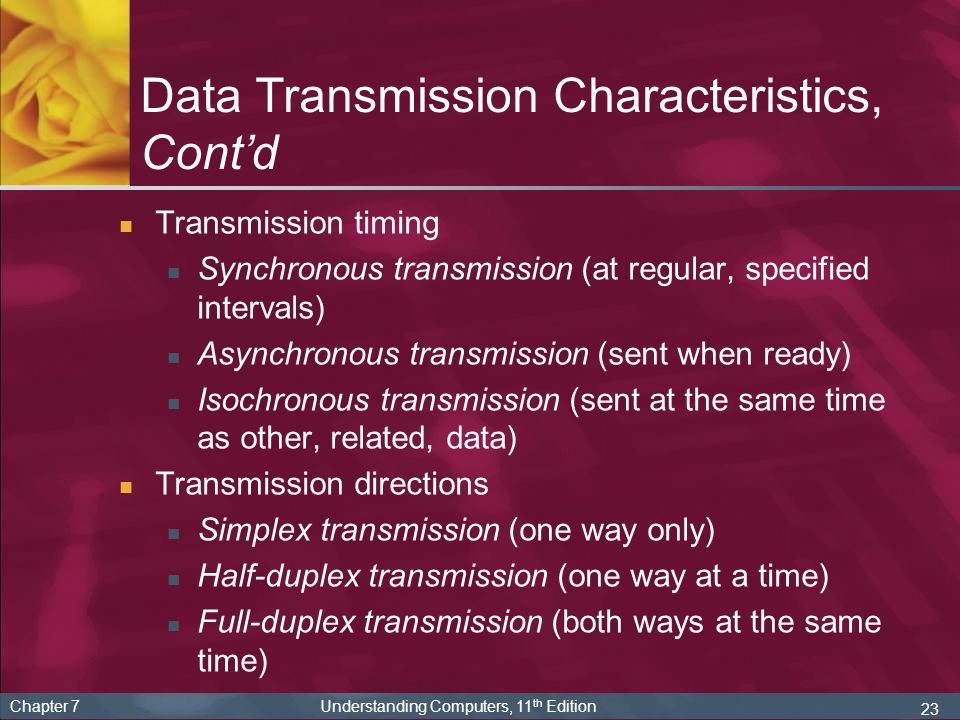 Data Transmission Characteristics, Cont'd

- Transmission timing
  - Synchronous transmission (at regular, specified intervals)
  - Asynchronous transmission (sent when ready)
  - Isochronous transmission (sent at the same time as other, related, data)
- Transmission directions
  - Simplex transmission (one way only)
  - Half-duplex transmission (one way at a time)
  - Full-duplex transmission (both ways at the same time)

Chapter 7
Understanding Computers, 11$^{th}$ Edition
23